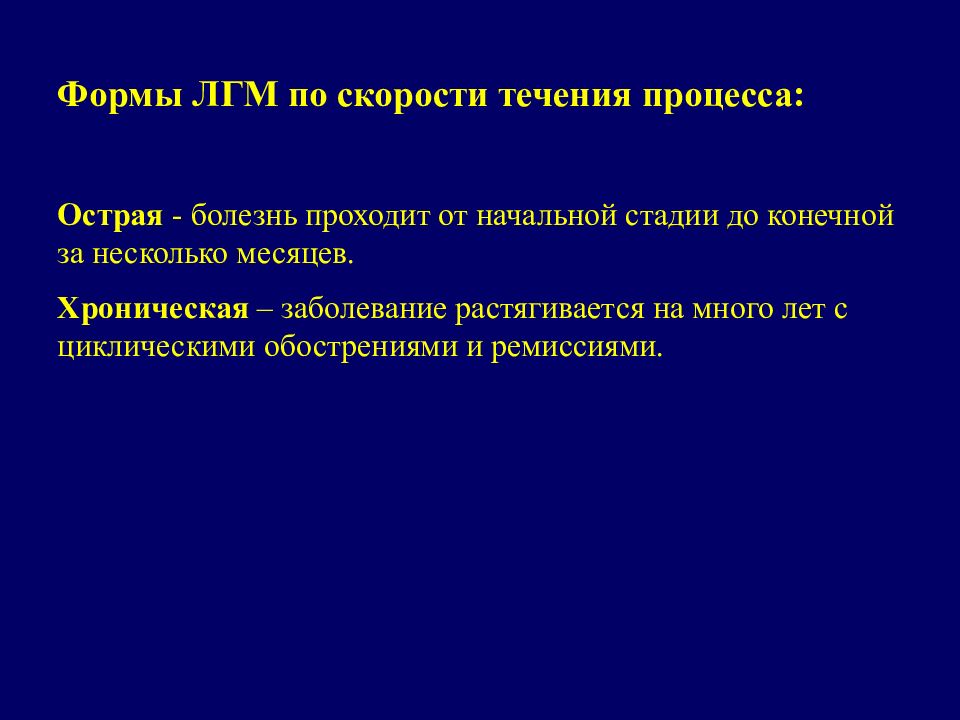 Формы ЛГМ по скорости течения процесса:

Острая - болезнь проходит от начальной стадии до конечной за несколько месяцев.

Хроническая – заболевание растягивается на много лет с циклическими обострениями и ремиссиями.